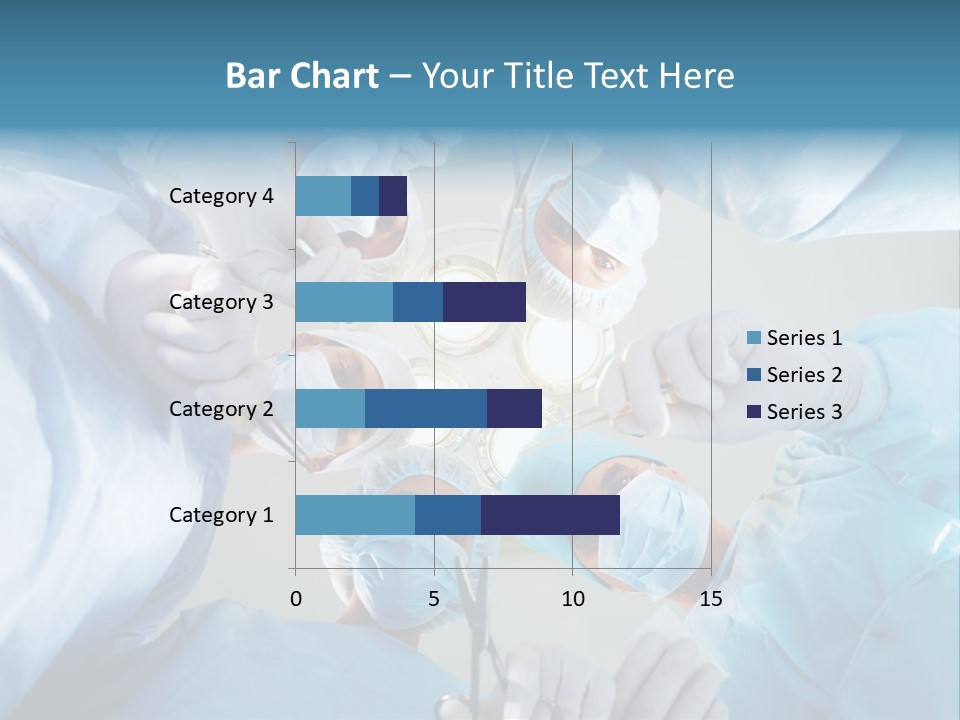 Bar Chart – Your Title Text Here

Category 4
Category 3
Category 2
Category 1

0
5
10
15

Series 1
Series 2
Series 3